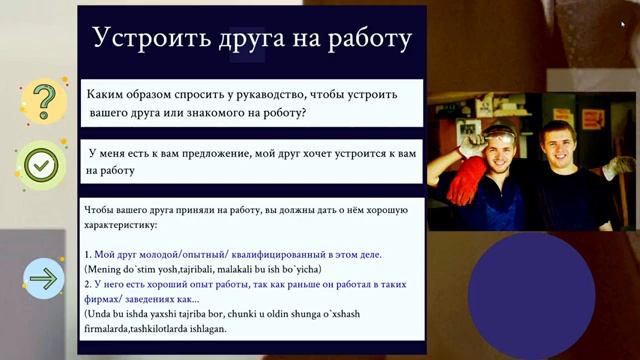 Устроить друга на работу

Каким образом спросить у руководство, чтобы устроить вашего друга или знакомого на роботу?

У меня есть к вам предложение, мой друг хочет устроится к вам на работу

Чтобы вашего друга приняли на работу, вы должны дать о нём хорошую характеристику:

1. Мой друг молодой/опытный/ квалифицированный в этом деле.
(Mening do`stim yosh,tajribali, malakali bu ish bo`yicha)
2. У него есть хороший опыт работы, так как раньше он работал в таких фирмах/ заведениях как...
(Unda bu ishda yaxshi tajriba bor, chunki u oldin shunga o`xshash firmalarda,tashkilotlarda ishlagan.